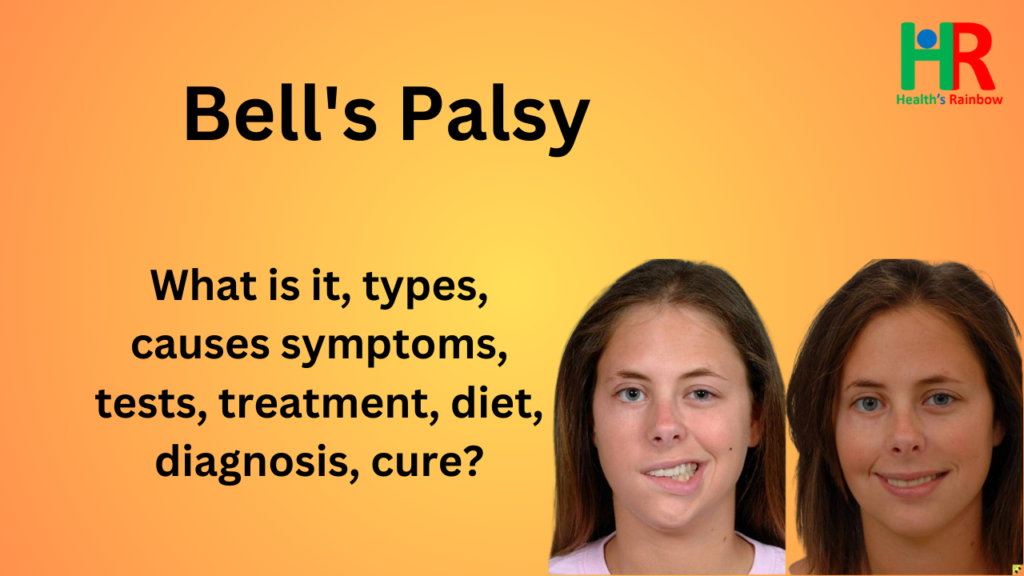 HR
Health's Rainbow

Bell's Palsy

What is it, types, causes symptoms, tests, treatment, diet, diagnosis, cure?